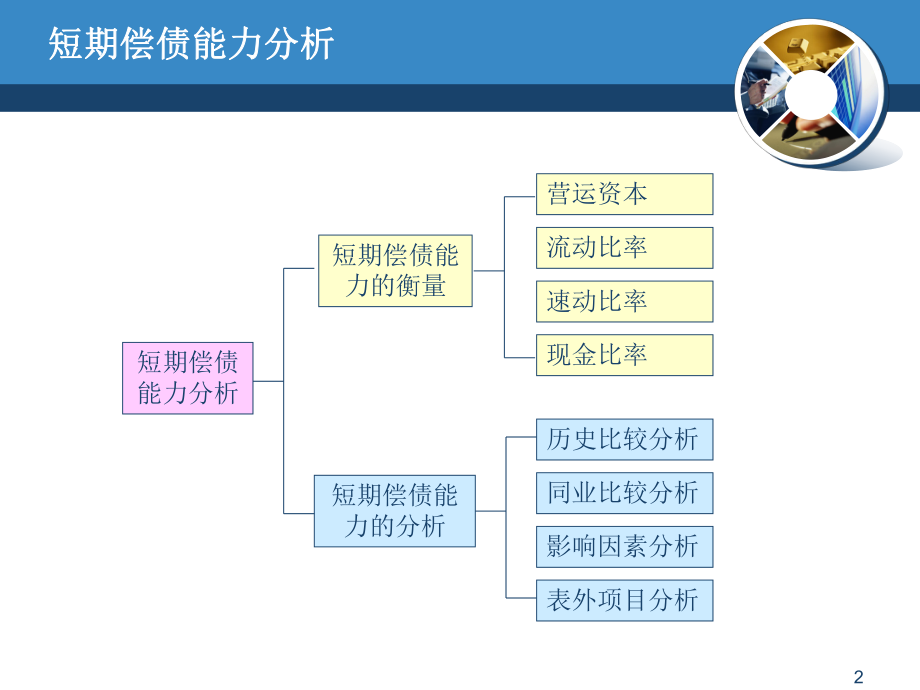 短期偿债能力分析

短期偿债能力分析

短期偿债能力的衡量

营运资本

流动比率

速动比率

现金比率

短期偿债能力的分析

历史比较分析

同业比较分析

影响因素分析

表外项目分析

2